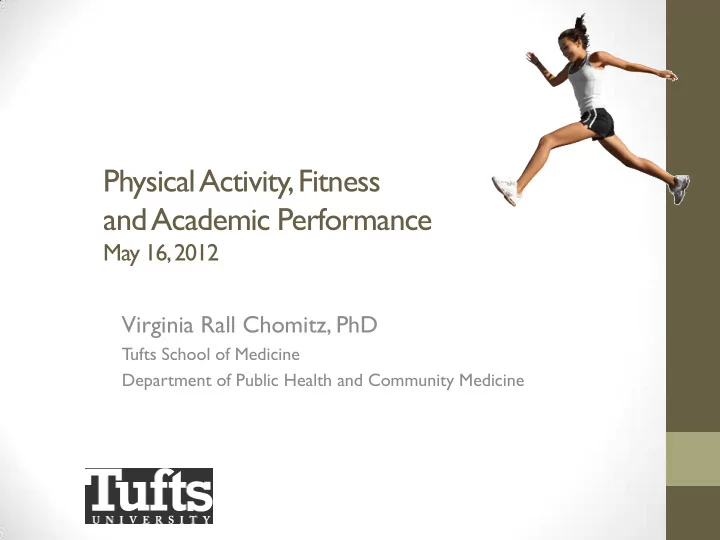 Physical Activity, Fitness and Academic Performance
May 16, 2012

Virginia Rall Chomitz, PhD
Tufts School of Medicine
Department of Public Health and Community Medicine

Tufts
UNIVERSITY